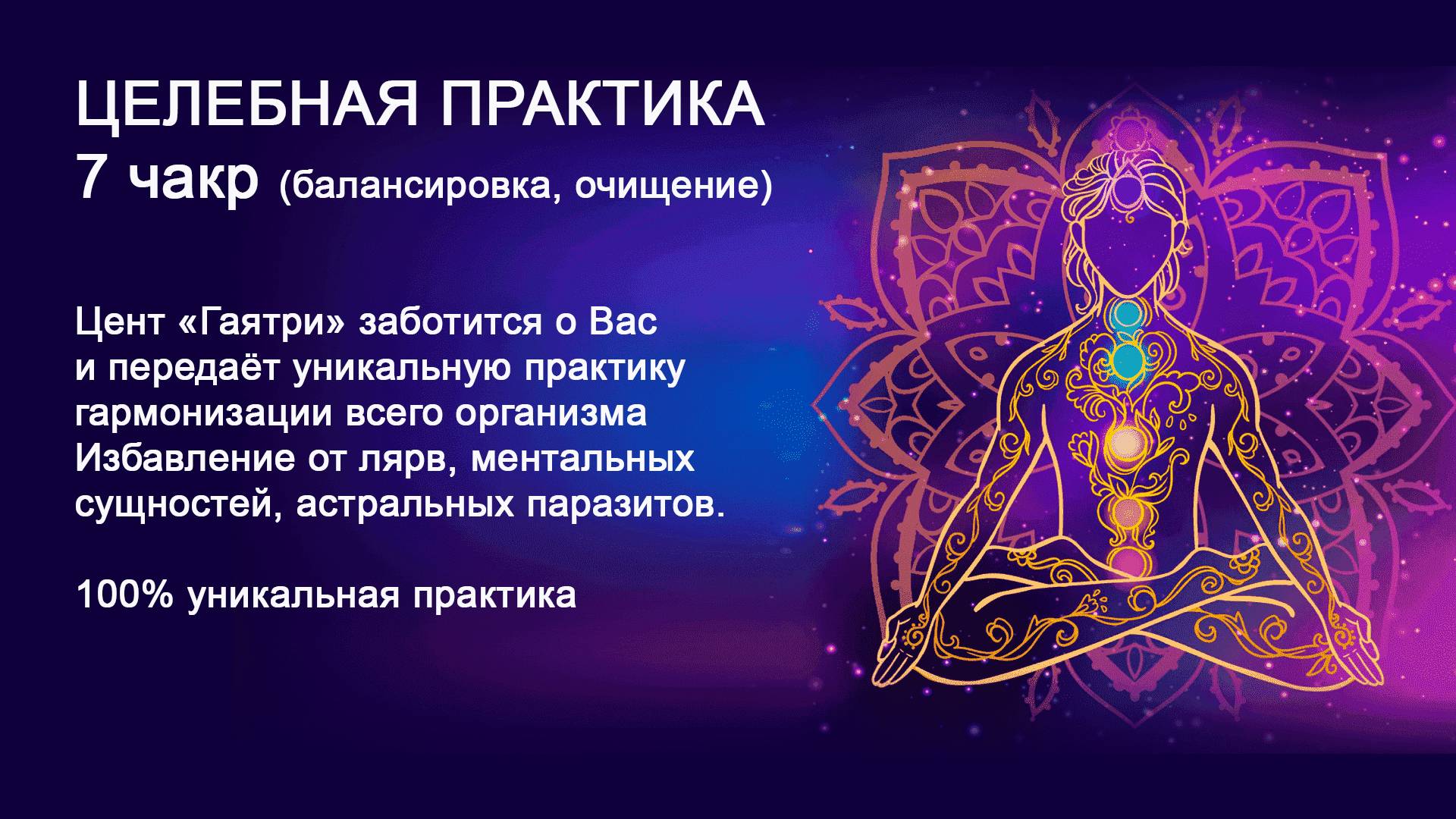 ЦЕЛЕБНАЯ ПРАКТИКА
7 чакр (балансировка, очищение)

Цент «Гаятри» заботится о Вас и передаёт уникальную практику гармонизации всего организма Избавление от лярв, ментальных сущностей, астральных паразитов.

100% уникальная практика